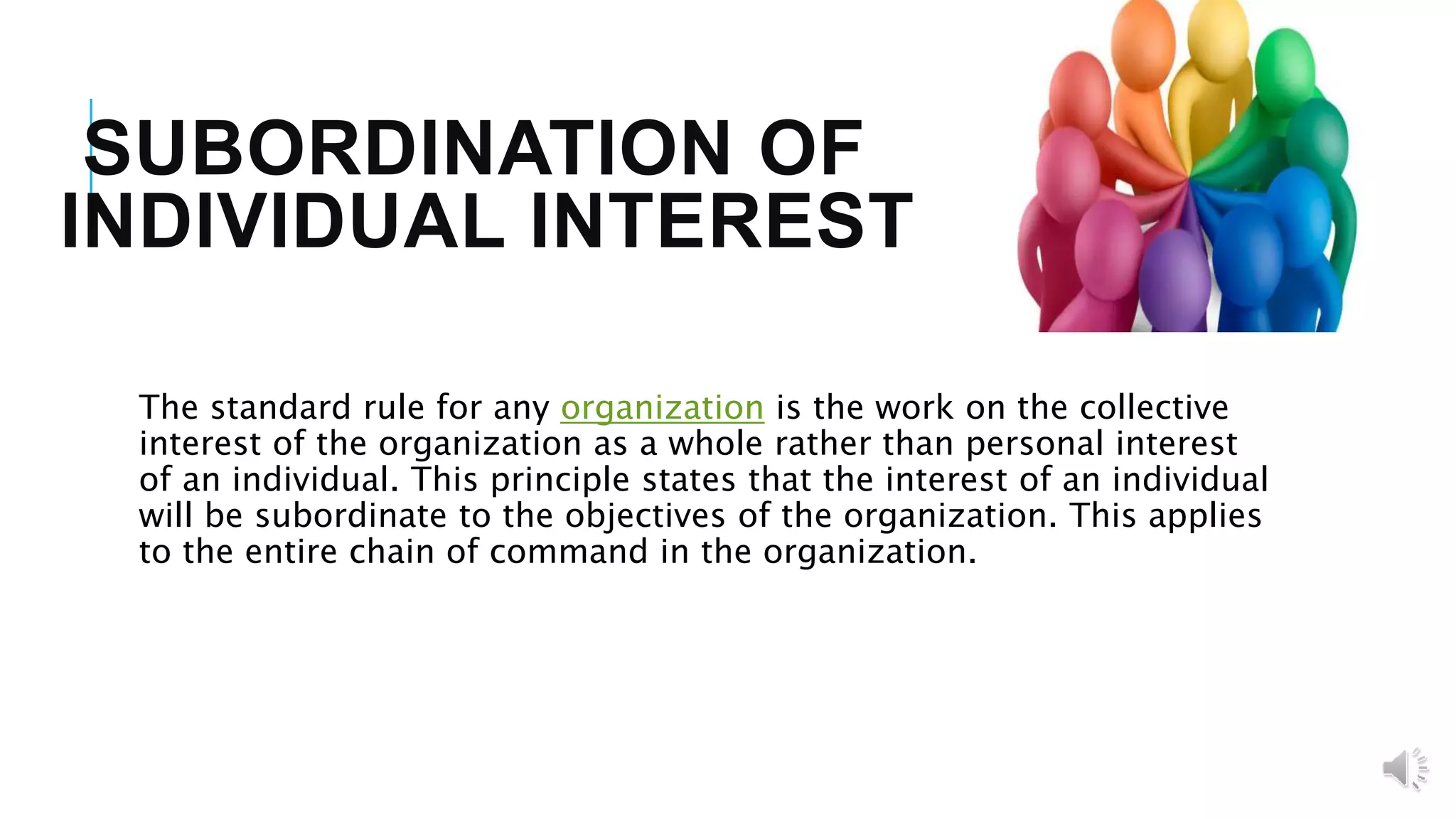 SUBORDINATION OF INDIVIDUAL INTEREST

The standard rule for any organization is the work on the collective interest of the organization as a whole rather than personal interest of an individual. This principle states that the interest of an individual will be subordinate to the objectives of the organization. This applies to the entire chain of command in the organization.